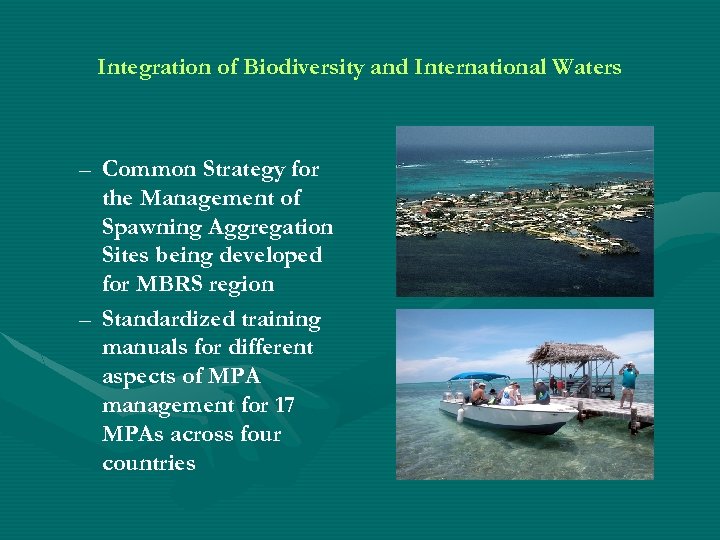 Integration of Biodiversity and International Waters

– Common Strategy for the Management of Spawning Aggregation Sites being developed for MBRS region

– Standardized training manuals for different aspects of MPA management for 17 MPAs across four countries